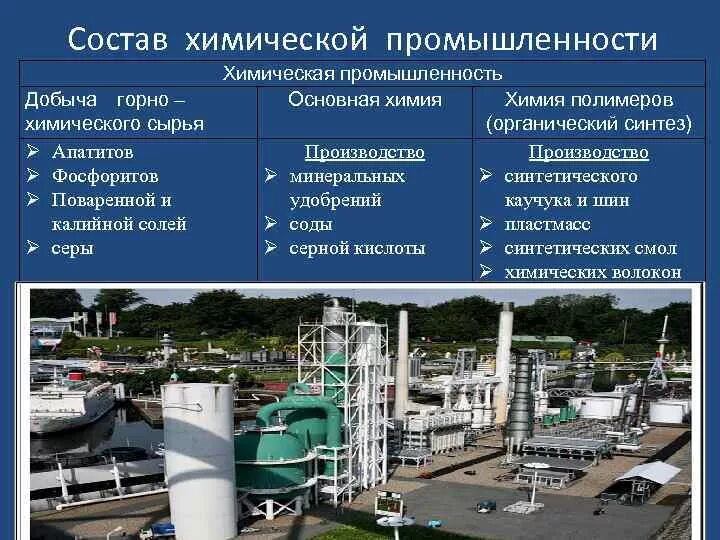 Состав химической промышленности

| Химическая промышленность | | |
|---|---|---|
| Добыча горно – химического сырья | Основная химия | Химия полимеров (органический синтез) |
| ➢ Апатитов ➢ Фосфоритов ➢ Поваренной и калийной солей ➢ серы | Производство ➢ минеральных удобрений ➢ соды ➢ серной кислоты | Производство ➢ синтетического каучука и шин ➢ пластмасс ➢ синтетических смол ➢ химических волокон |